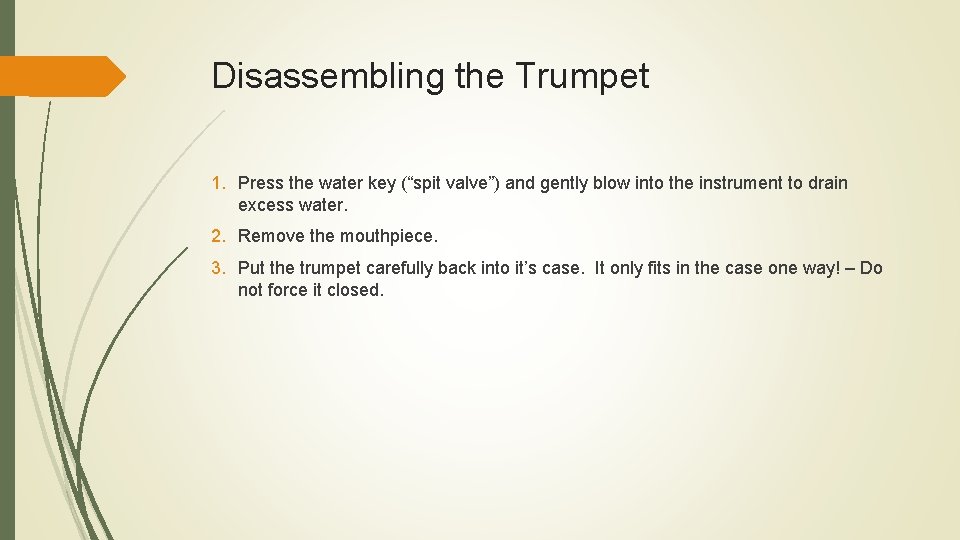 Disassembling the Trumpet

1. Press the water key (“spit valve”) and gently blow into the instrument to drain excess water.

2. Remove the mouthpiece.

3. Put the trumpet carefully back into it’s case. It only fits in the case one way! – Do not force it closed.